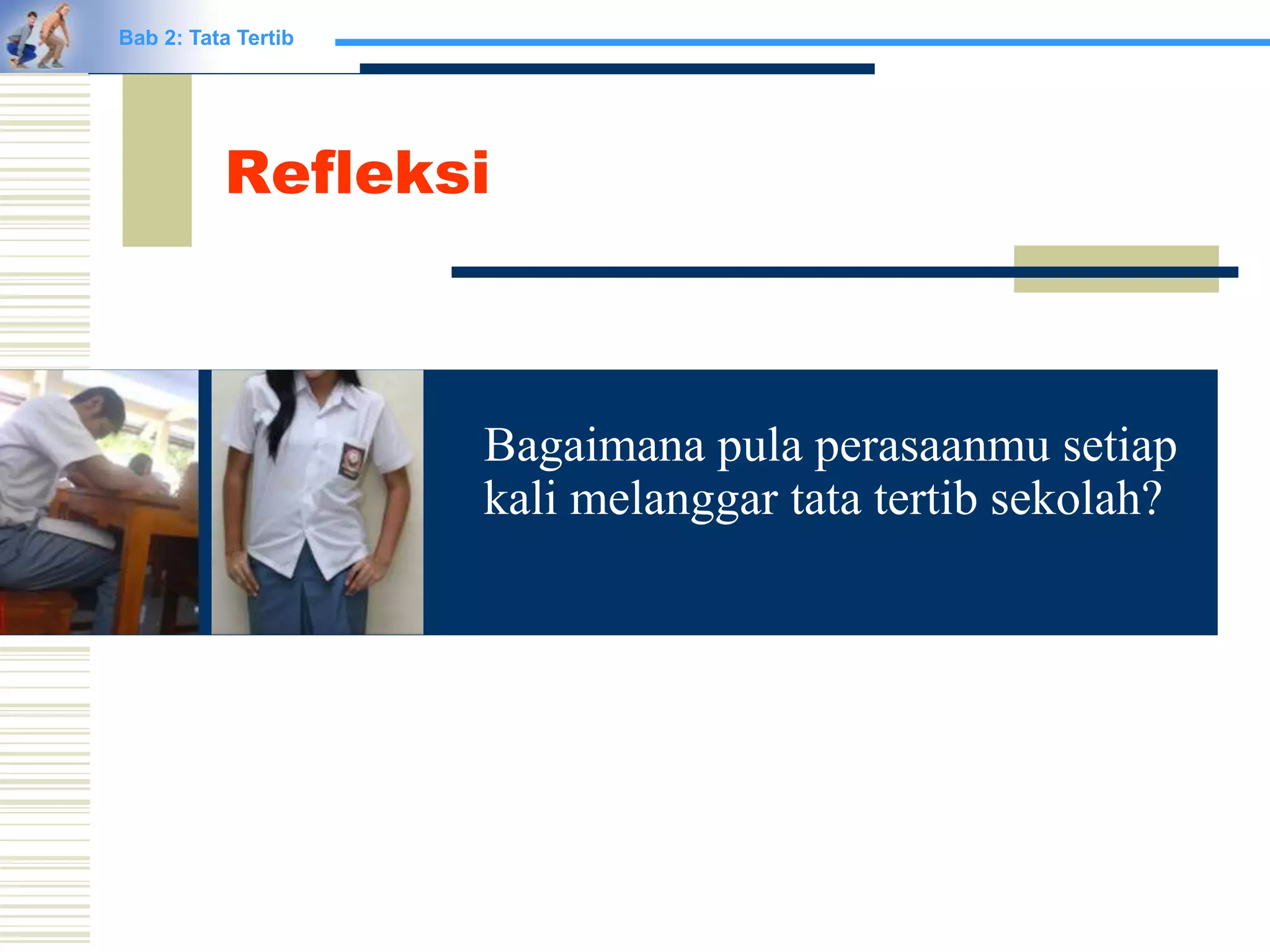 Bab 2: Tata Tertib

Refleksi

Bagaimana pula perasaanmu setiap kali melanggar tata tertib sekolah?